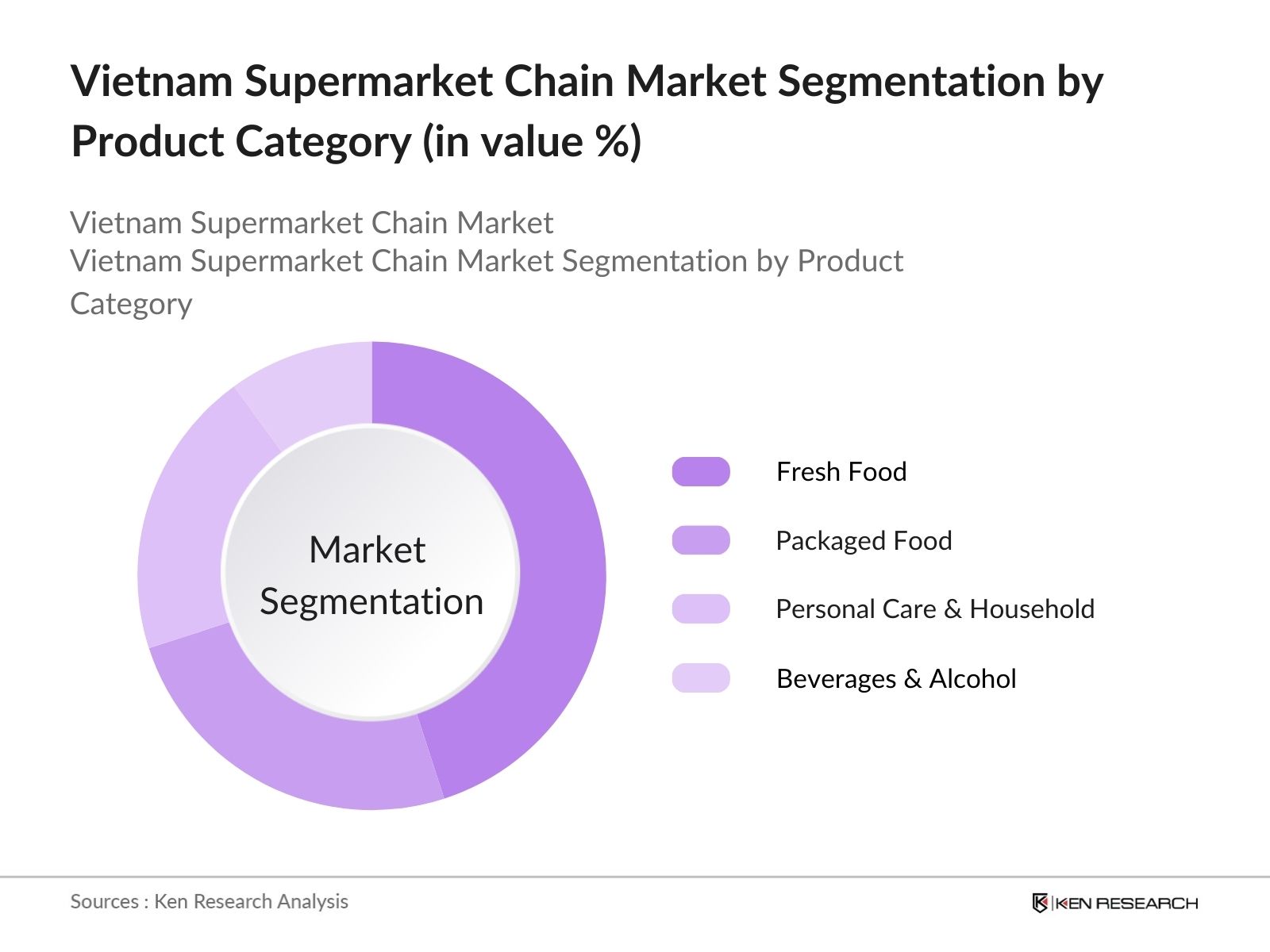 Vietnam Supermarket Chain Market Segmentation by Product Category (in value %)

Vietnam Supermarket Chain Market
Vietnam Supermarket Chain Market Segmentation by Product Category

Market Segmentation

Fresh Food
Packaged Food
Personal Care & Household
Beverages & Alcohol

Sources : Ken Research Analysis

KEN RESEARCH